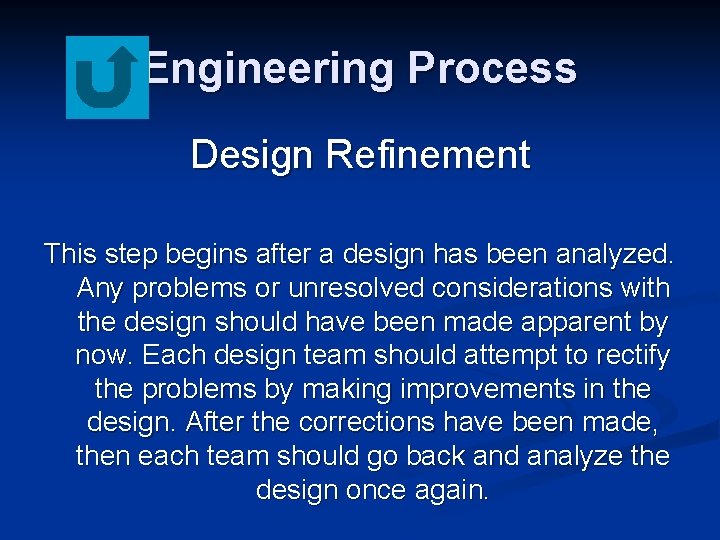 Engineering Process

Design Refinement

This step begins after a design has been analyzed. Any problems or unresolved considerations with the design should have been made apparent by now. Each design team should attempt to rectify the problems by making improvements in the design. After the corrections have been made, then each team should go back and analyze the design once again.